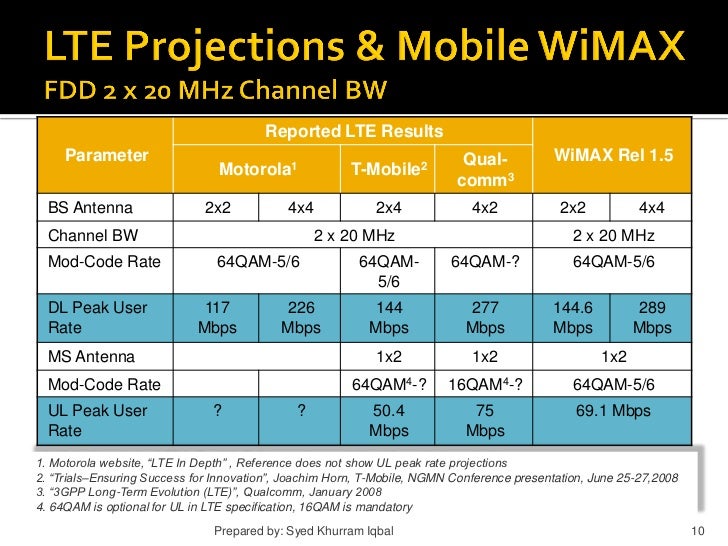 LTE Projections & Mobile WiMAX
FDD 2 x 20 MHz Channel BW

| Parameter | Reported LTE Results | | | | WiMAX Rel 1.5 | |
|---|---|---|---|---|---|---|
| | Motorola$^1$ | | T-Mobile$^2$ | Qualcomm$^3$ | | |
| BS Antenna | 2x2 | 4x4 | 2x4 | 4x2 | 2x2 | 4x4 |
| Channel BW | 2 x 20 MHz | | | | 2 x 20 MHz | |
| Mod-Code Rate | 64QAM-5/6 | | 64QAM-5/6 | 64QAM-? | 64QAM-5/6 | |
| DL Peak User Rate | 117 Mbps | 226 Mbps | 144 Mbps | 277 Mbps | 144.6 Mbps | 289 Mbps |
| MS Antenna | | | 1x2 | 1x2 | 1x2 | |
| Mod-Code Rate | | | 64QAM$^4$-? | 16QAM$^4$-? | 64QAM-5/6 | |
| UL Peak User Rate | ? | ? | 50.4 Mbps | 75 Mbps | 69.1 Mbps | |

1. Motorola website, “LTE In Depth” , Reference does not show UL peak rate projections
2. “Trials–Ensuring Success for Innovation”, Joachim Horn, T-Mobile, NGMN Conference presentation, June 25-27,2008
3. “3GPP Long-Term Evolution (LTE)”, Qualcomm, January 2008
4. 64QAM is optional for UL in LTE specification, 16QAM is mandatory

Prepared by: Syed Khurram Iqbal

10